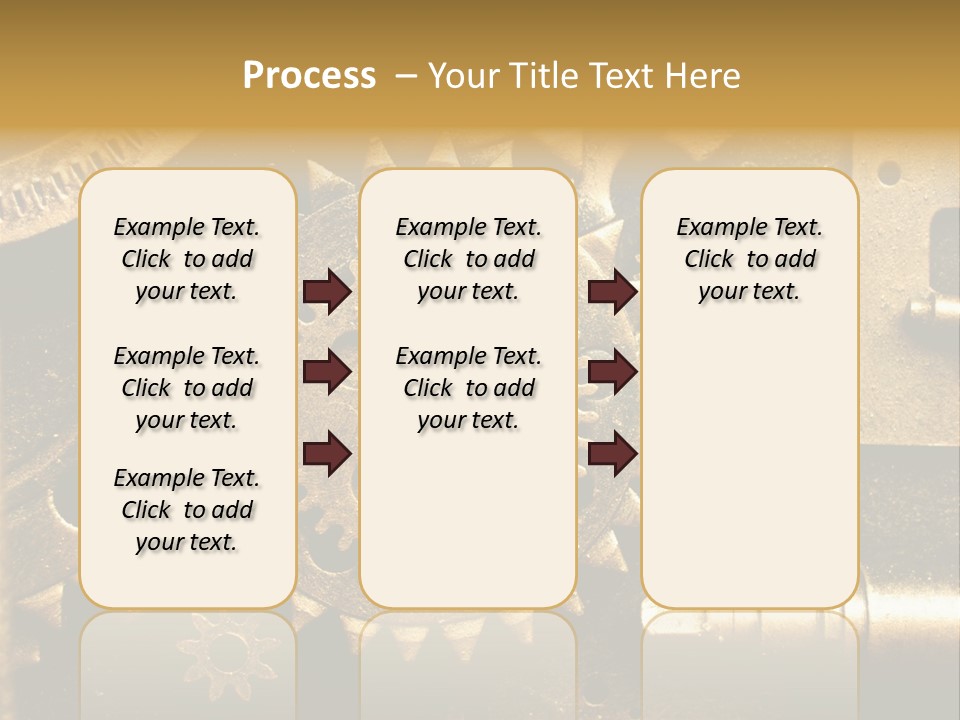 Process – Your Title Text Here

Example Text. Click to add your text.

Example Text. Click to add your text.

Example Text. Click to add your text.

Example Text. Click to add your text.

Example Text. Click to add your text.

Example Text. Click to add your text.